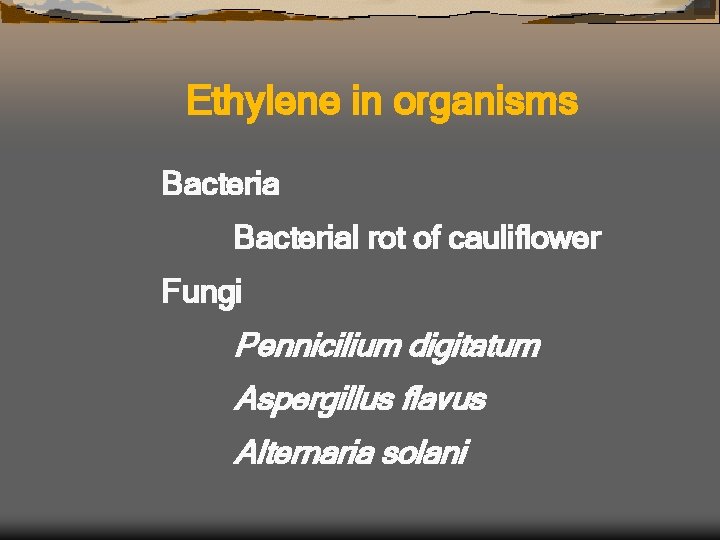 Ethylene in organisms

Bacteria

Bacterial rot of cauliflower

Fungi

Pennicilium digitatum

Aspergillus flavus

Alternaria solani